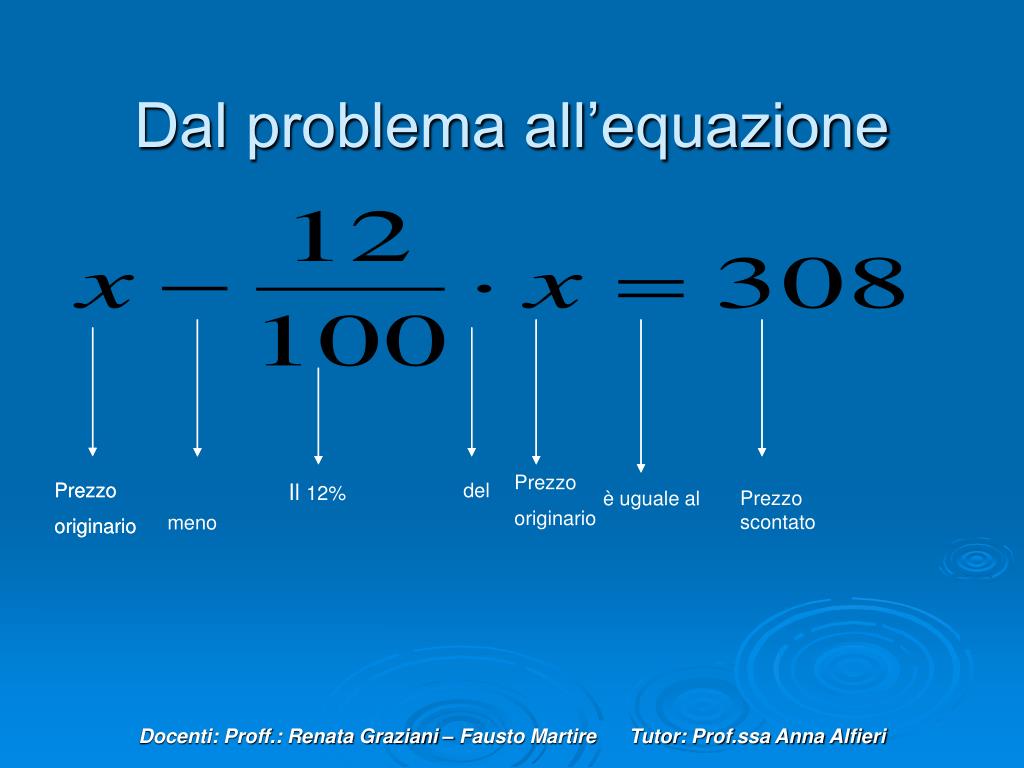 Dal problema all’equazione

$x - \frac{12}{100} \cdot x = 308$

Prezzo originario

meno

Il 12%

del

Prezzo originario

è uguale al

Prezzo scontato

Docenti: Proff.: Renata Graziani – Fausto Martire Tutor: Prof.ssa Anna Alfieri